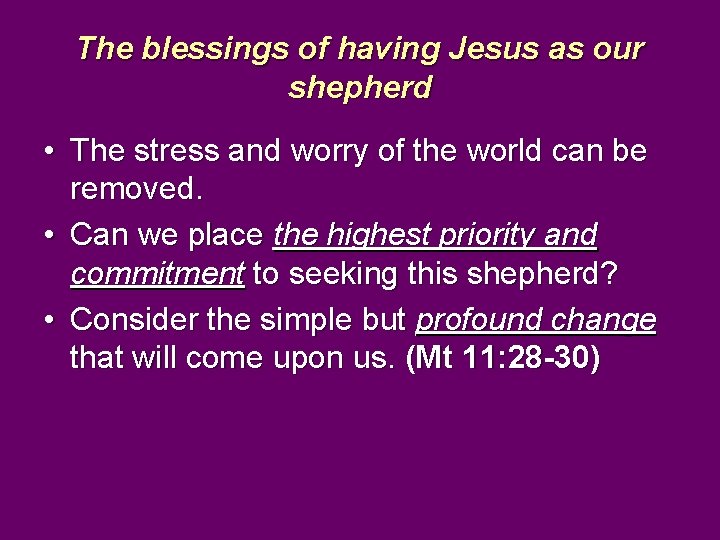 The blessings of having Jesus as our shepherd

• The stress and worry of the world can be removed.
• Can we place the highest priority and commitment to seeking this shepherd?
• Consider the simple but profound change that will come upon us. (Mt 11:28-30)